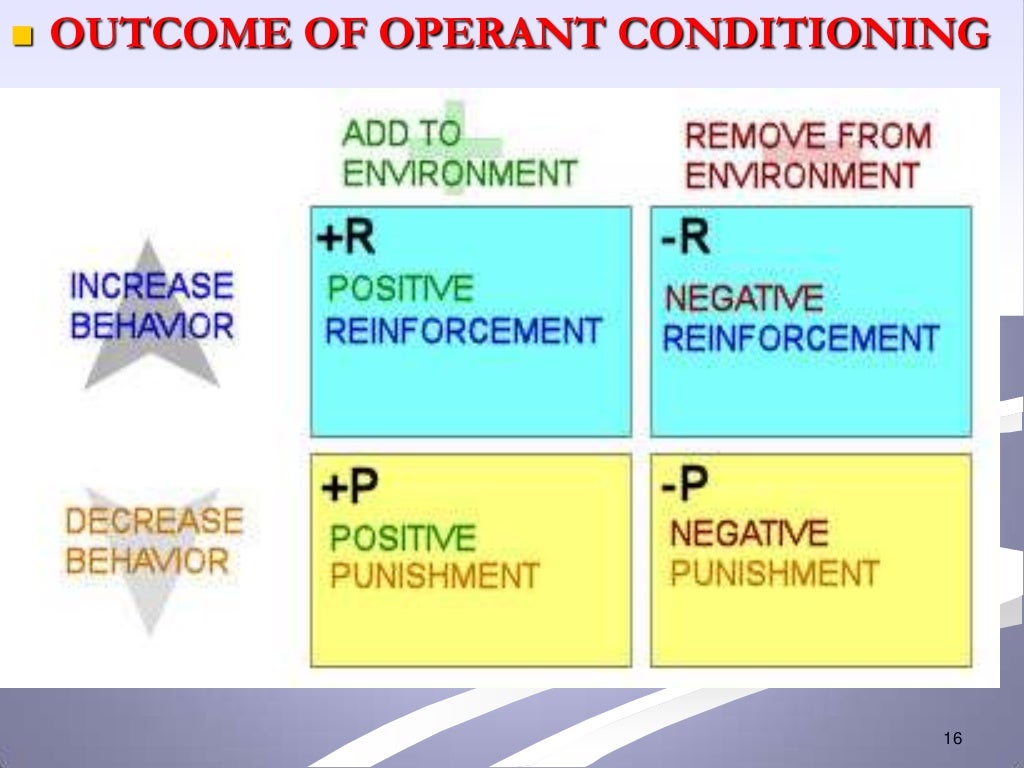 OUTCOME OF OPERANT CONDITIONING

| | ADD TO ENVIRONMENT | REMOVE FROM ENVIRONMENT |
|---|---|---|
| INCREASE BEHAVIOR | +R POSITIVE REINFORCEMENT | -R NEGATIVE REINFORCEMENT |
| DECREASE BEHAVIOR | +P POSITIVE PUNISHMENT | -P NEGATIVE PUNISHMENT |

16